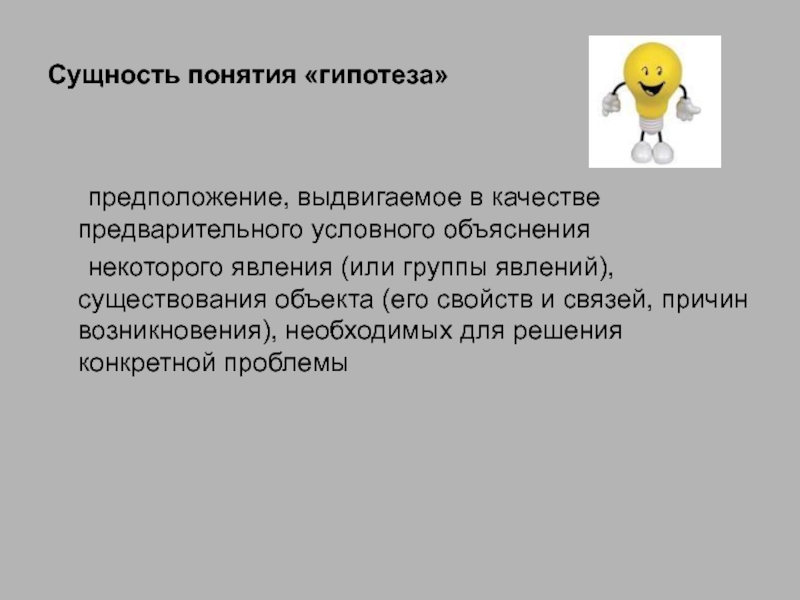 Сущность понятия «гипотеза»

предположение, выдвигаемое в качестве предварительного условного объяснения

некоторого явления (или группы явлений), существования объекта (его свойств и связей, причин возникновения), необходимых для решения конкретной проблемы